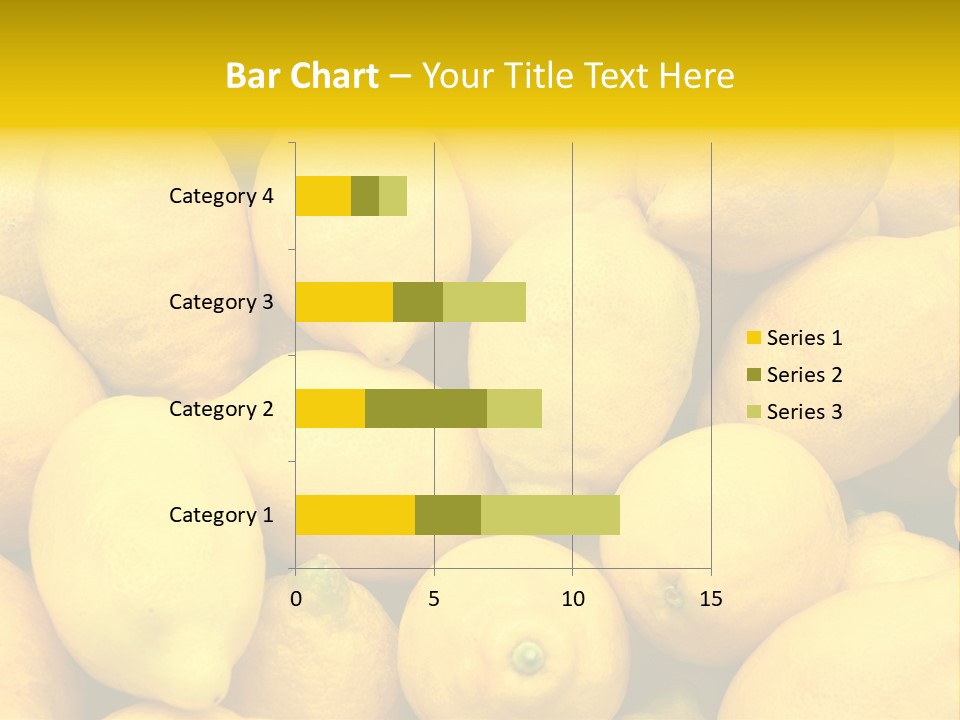 Bar Chart – Your Title Text Here

Category 4
Category 3
Category 2
Category 1

0
5
10
15

Series 1
Series 2
Series 3